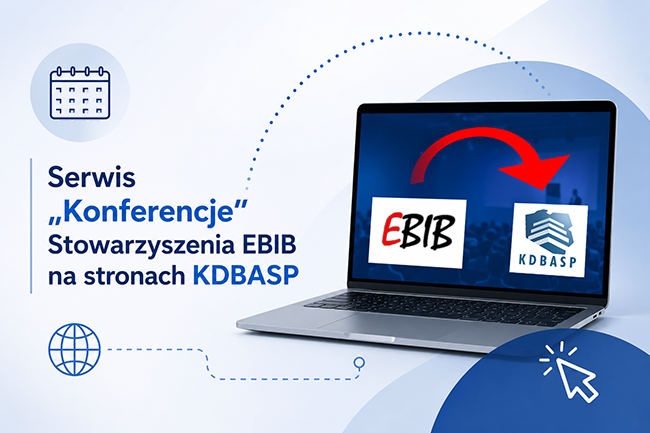 Serwis „Konferencje” Stowarzyszenia EBIB na stronach KDBASP

EBIB

KDBASP